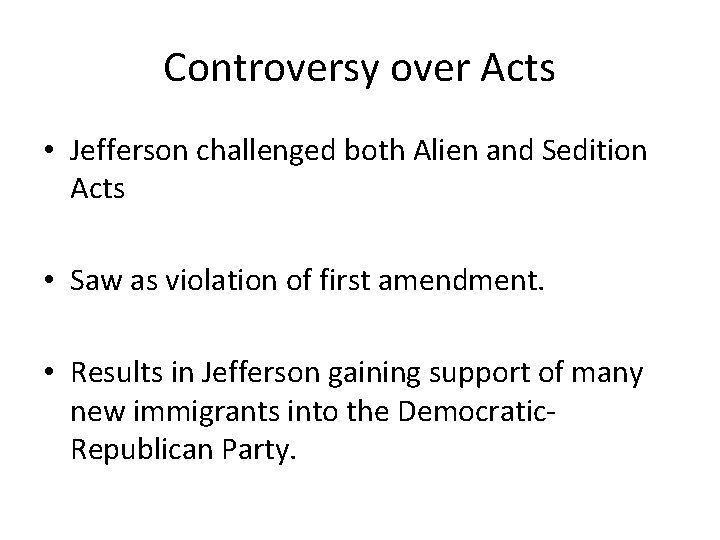 Controversy over Acts

• Jefferson challenged both Alien and Sedition Acts

• Saw as violation of first amendment.

• Results in Jefferson gaining support of many new immigrants into the Democratic-Republican Party.